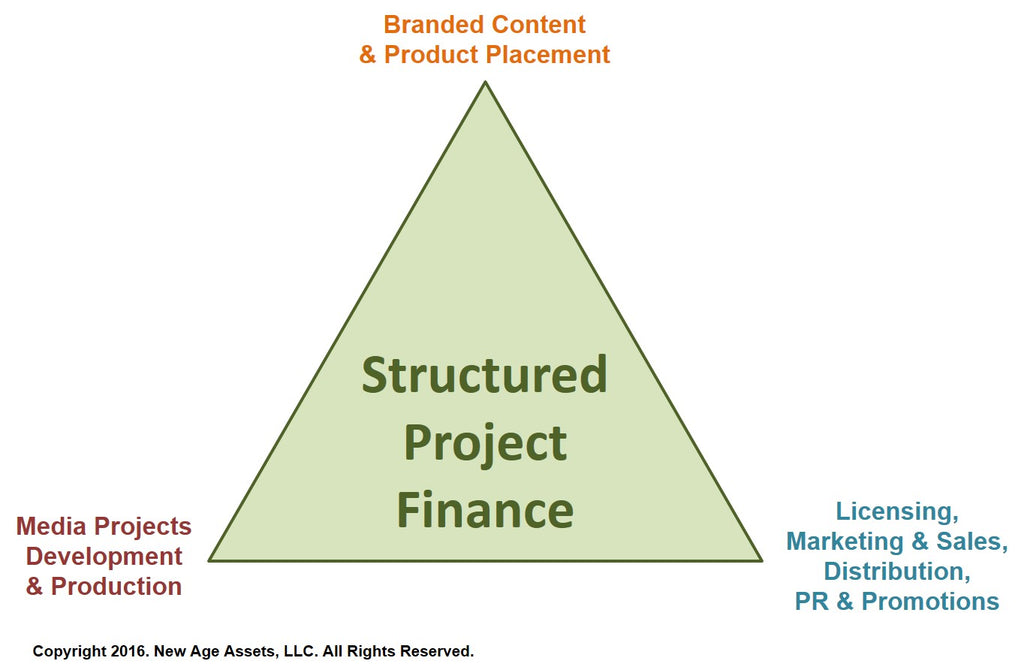 Branded Content
& Product Placement

Structured
Project
Finance

Media Projects
Development
& Production

Licensing,
Marketing & Sales,
Distribution,
PR & Promotions

Copyright 2016. New Age Assets, LLC. All Rights Reserved.